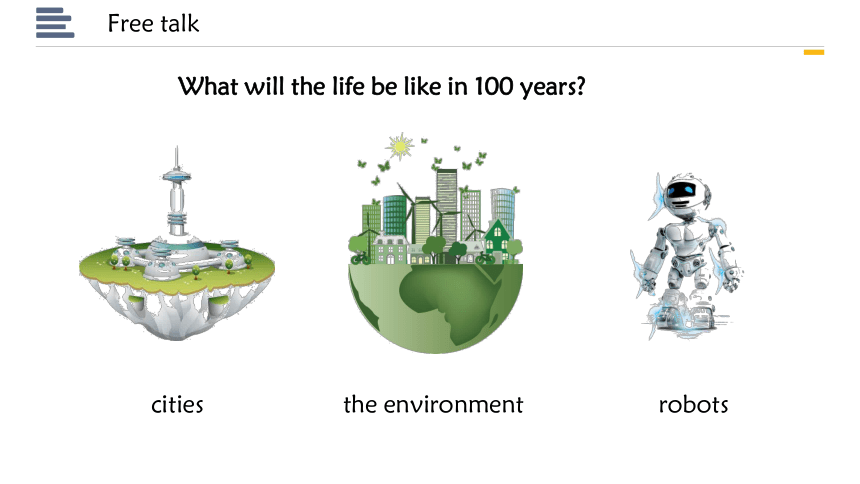 Free talk

What will the life be like in 100 years?

cities

the environment

robots